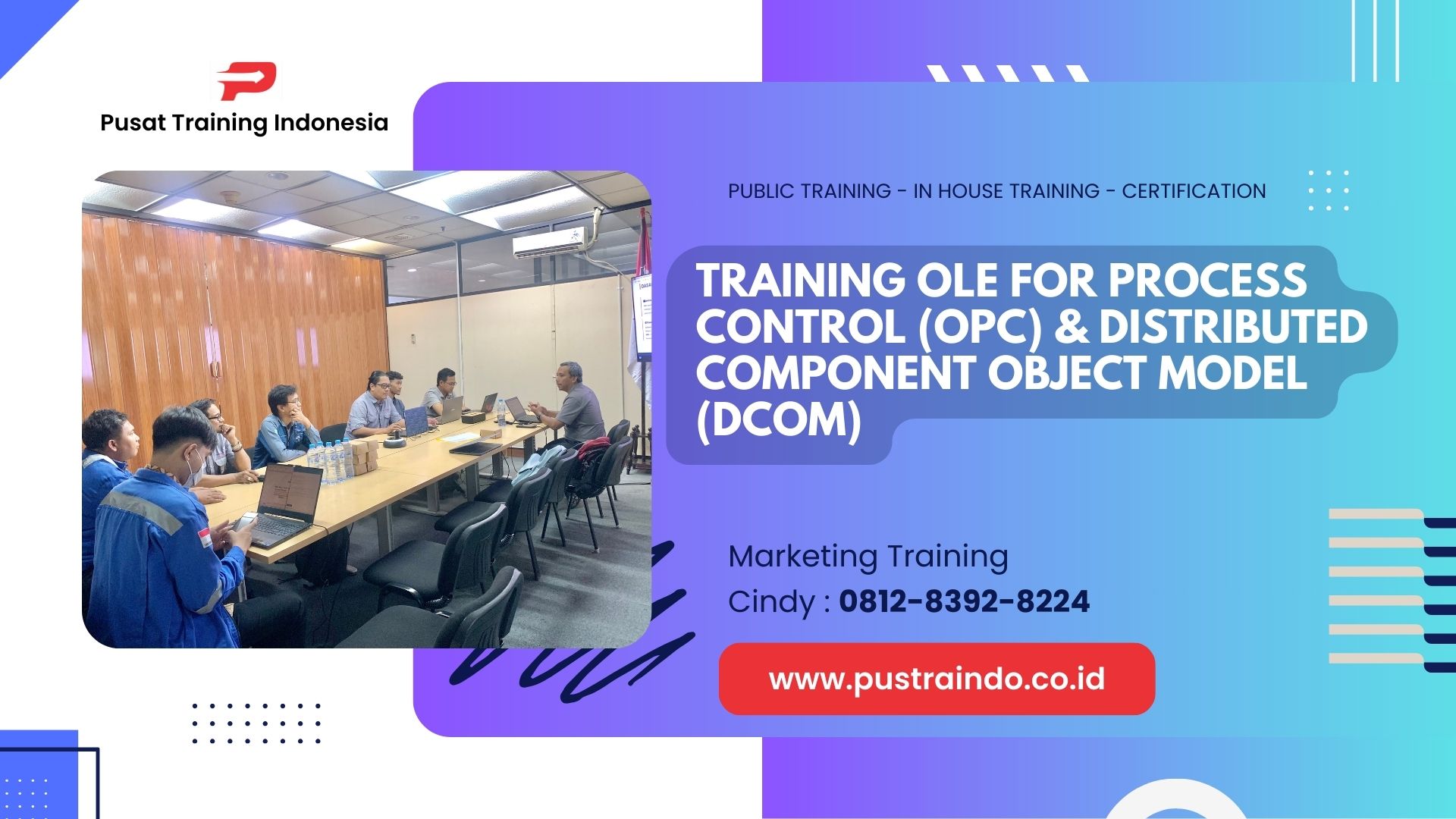 Pusat Training Indonesia

PUBLIC TRAINING - IN HOUSE TRAINING - CERTIFICATION

TRAINING OLE FOR PROCESS CONTROL (OPC) & DISTRIBUTED COMPONENT OBJECT MODEL (DCOM)

Marketing Training
Cindy : 0812-8392-8224

www.pustraindo.co.id